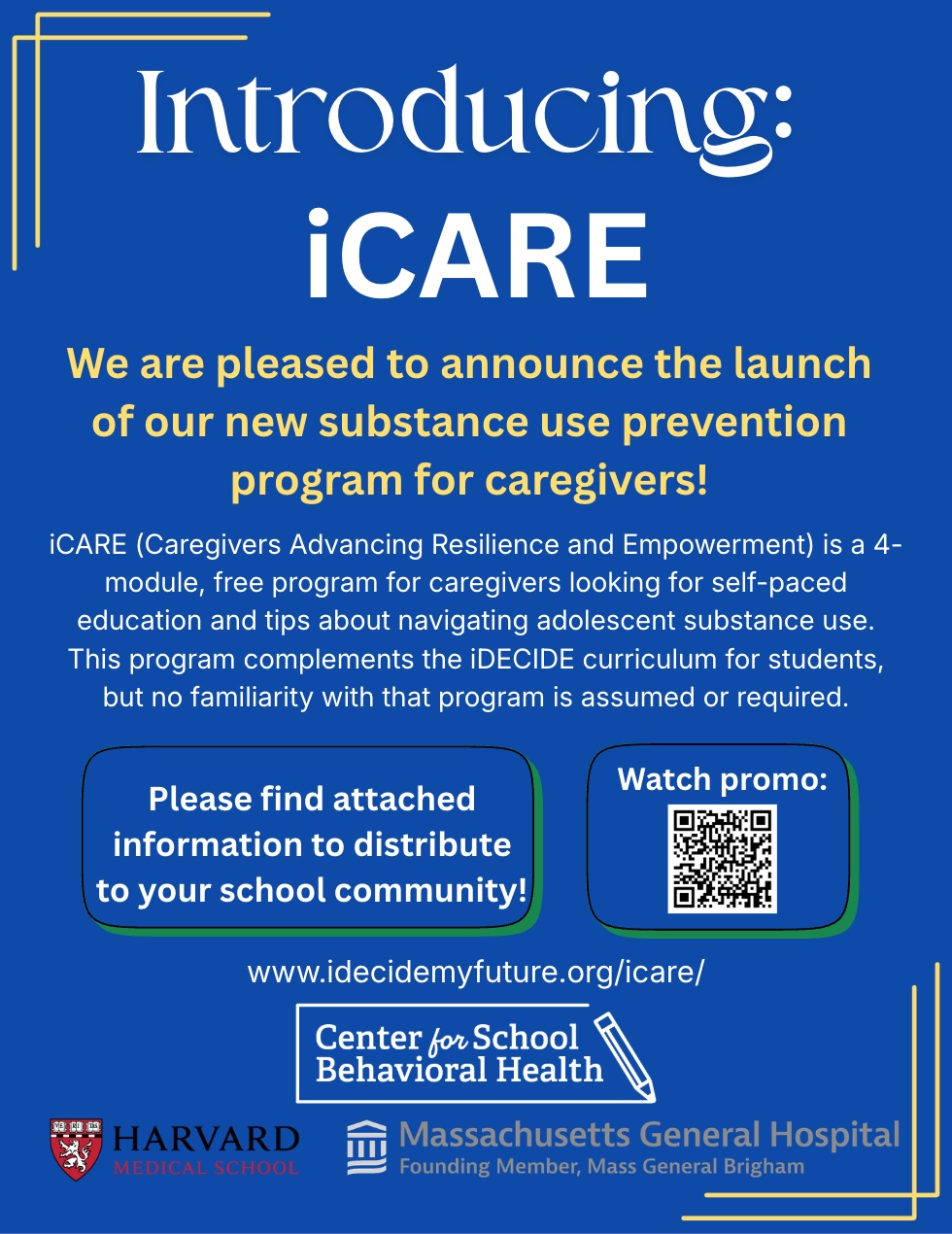 Introducing:
iCARE

We are pleased to announce the launch of our new substance use prevention program for caregivers!

iCARE (Caregivers Advancing Resilience and Empowerment) is a 4-module, free program for caregivers looking for self-paced education and tips about navigating adolescent substance use. This program complements the iDECIDE curriculum for students, but no familiarity with that program is assumed or required.

Please find attached information to distribute to your school community!

Watch promo:

www.idecidemyfuture.org/icare/

Center for School Behavioral Health

VE RI TAS

HARVARD MEDICAL SCHOOL

Massachusetts General Hospital
Founding Member, Mass General Brigham